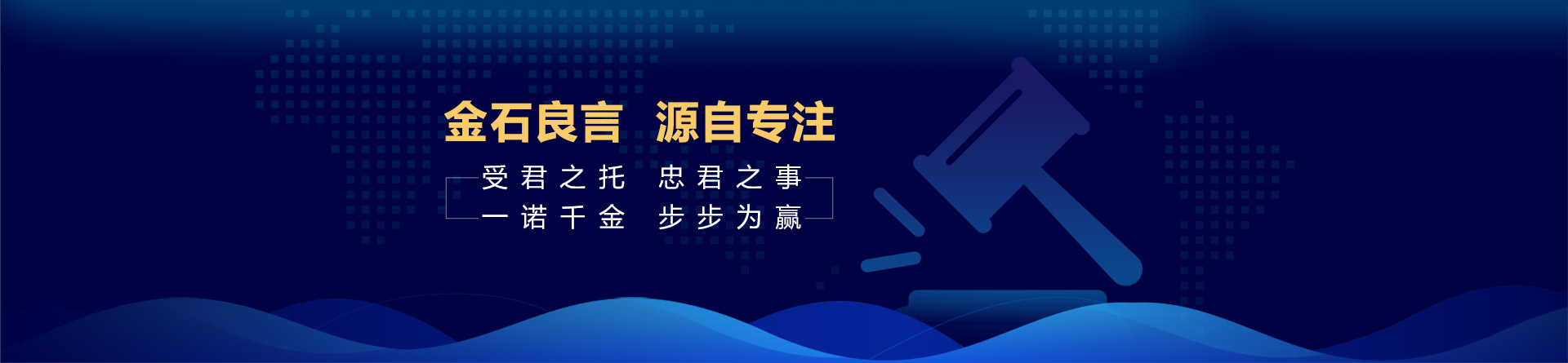 金石良言 源自专注

受君之托 忠君之事
一诺千金 步步为赢